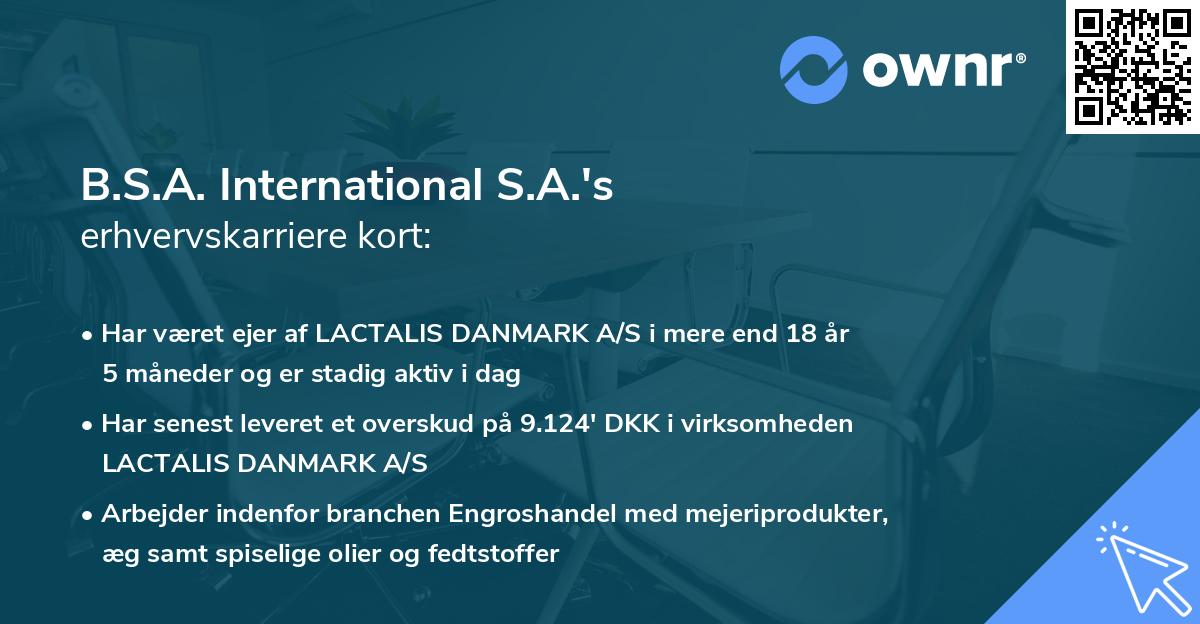 ownr®

B.S.A. International S.A.'s erhvervskarriere kort:

• Har været ejer af LACTALIS DANMARK A/S i mere end 18 år 5 måneder og er stadig aktiv i dag

• Har senest leveret et overskud på 9.124' DKK i virksomheden LACTALIS DANMARK A/S

• Arbejder indenfor branchen Engroshandel med mejeriprodukter, æg samt spiselige olier og fedtstoffer